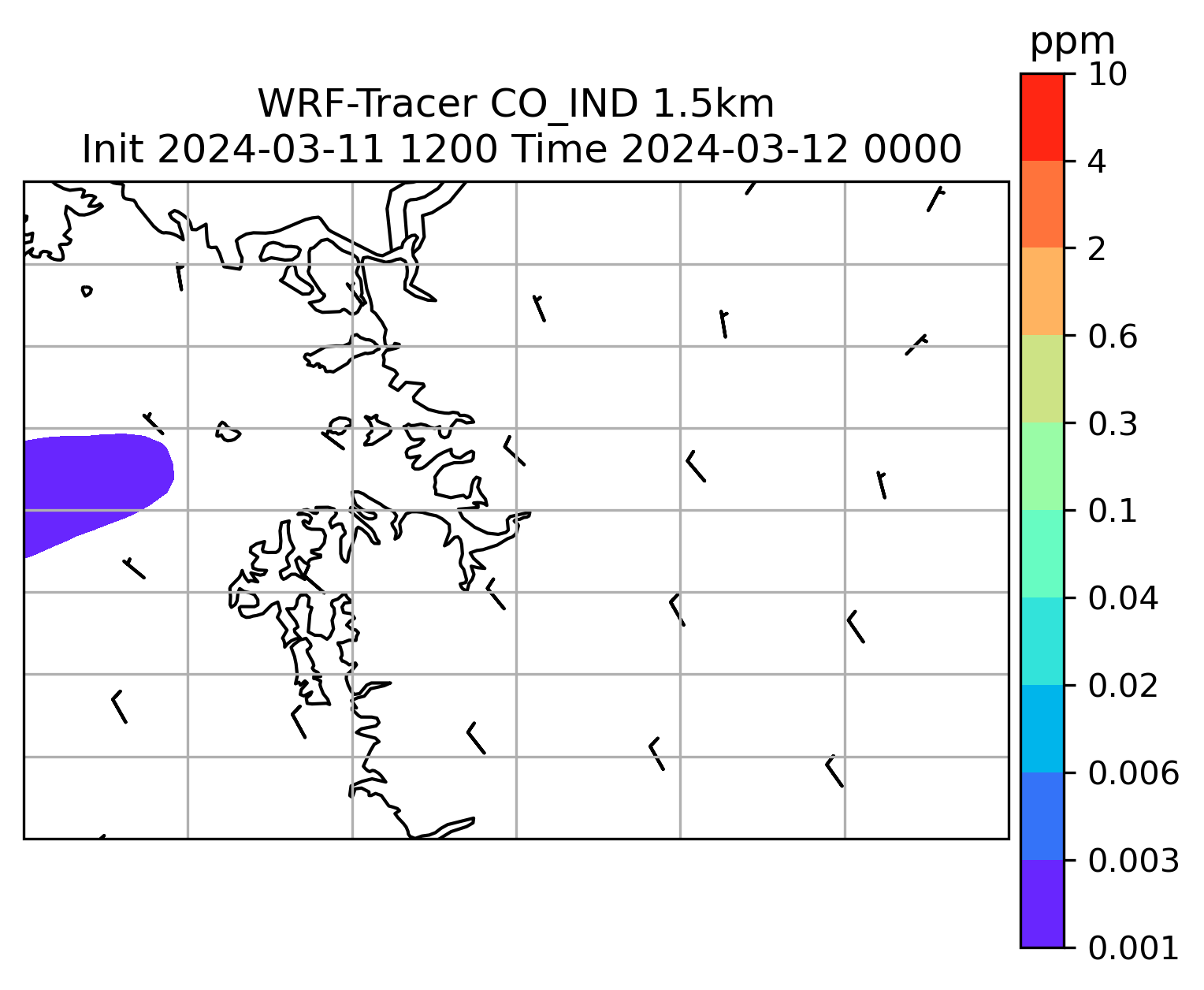 WRF-Tracer CO_IND 1.5km
Init 2024-03-11 1200 Time 2024-03-12 0000

ppm
10
4
2
0.6
0.3
0.1
0.04
0.02
0.006
0.003
0.001